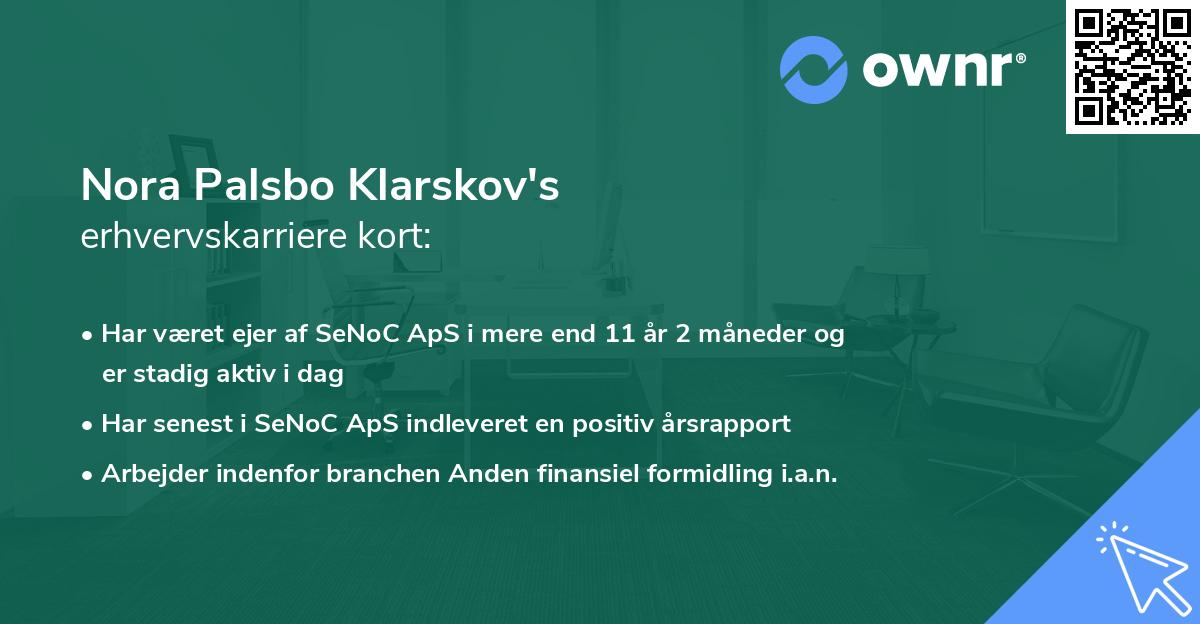 ownr®

Nora Palsbo Klarskov's
erhvervskarriere kort:

• Har været ejer af SeNoC ApS i mere end 11 år 2 måneder og er stadig aktiv i dag
• Har senest i SeNoC ApS indleveret en positiv årsrapport
• Arbejder indenfor branchen Anden finansiel formidling i.a.n.